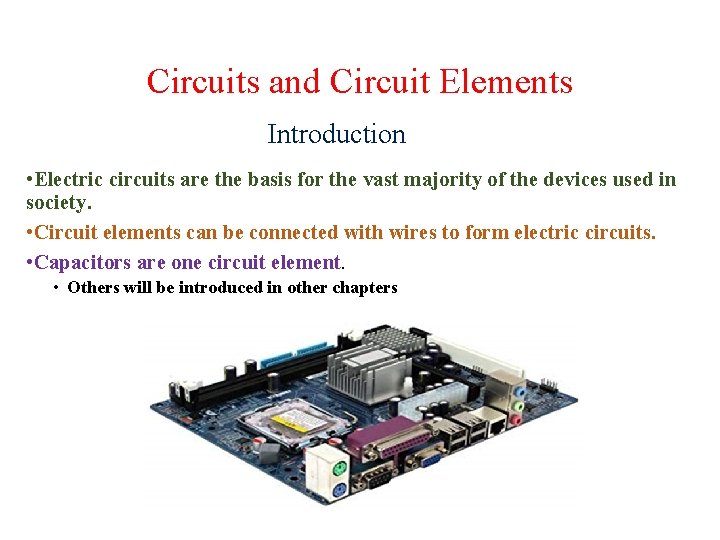 Circuits and Circuit Elements

Introduction

•Electric circuits are the basis for the vast majority of the devices used in society.

•Circuit elements can be connected with wires to form electric circuits.

•Capacitors are one circuit element.

• Others will be introduced in other chapters